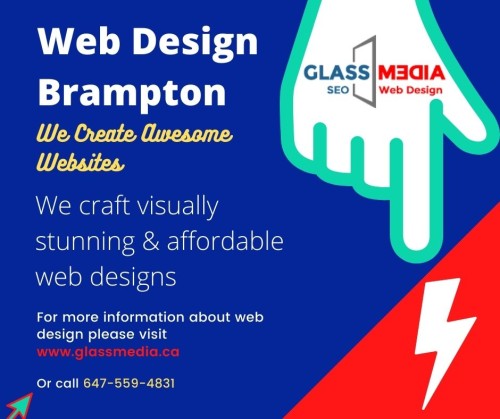 Web Design Brampton

We Create Awesome Websites

We craft visually stunning & affordable web designs

For more information about web design please visit www.glassmedia.ca

Or call 647-559-4831

GLASS MEDIA
SEO Web Design